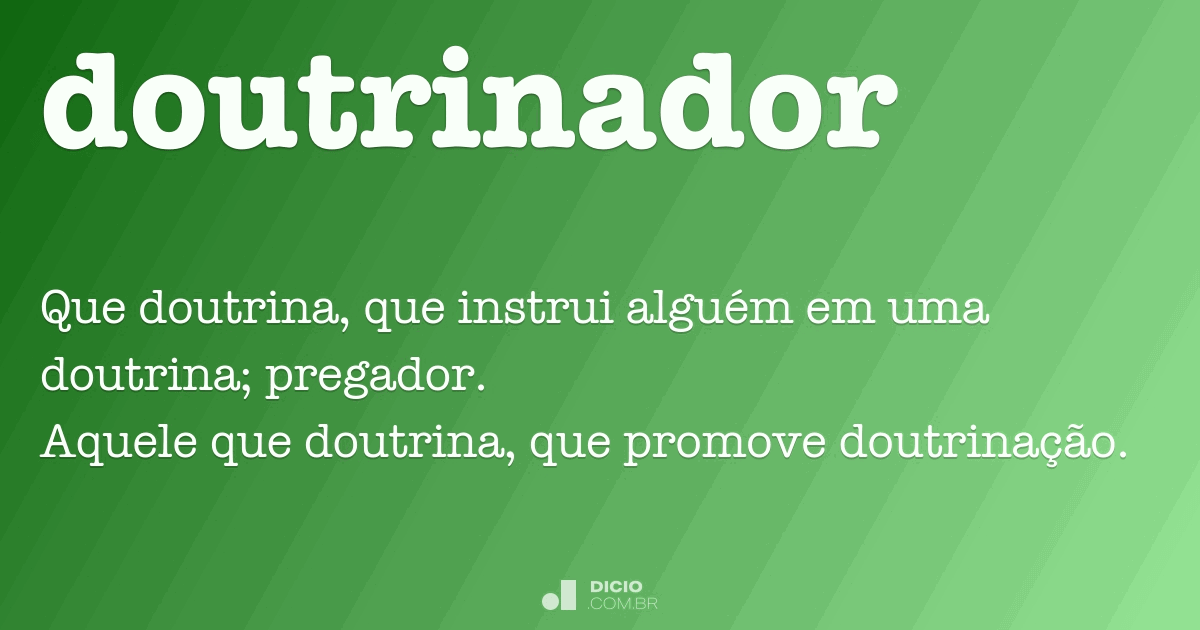 doutrinador

Que doutrina, que instrui alguém em uma doutrina; pregador.
Aquele que doutrina, que promove doutrinação.

DICIO
.COM.BR